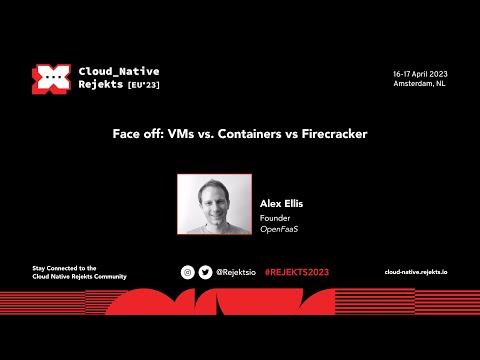 Cloud_Native Rejekts [EU'23]

16-17 April 2023
Amsterdam, NL

Face off: VMs vs. Containers vs Firecracker

Alex Ellis
Founder
OpenFaaS

Stay Connected to the Cloud Native Rejekts Community

@Rejektsio

#REJEKTS2023

cloud-native.rejekts.io